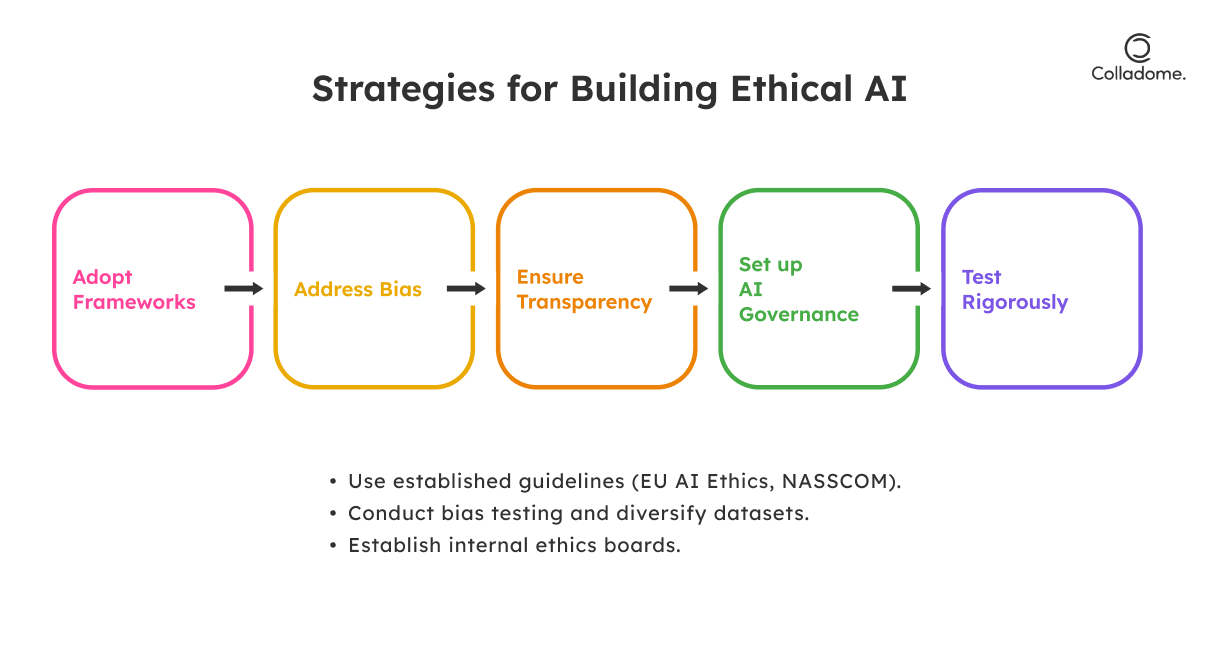 Colladome.

Strategies for Building Ethical AI

Adopt Frameworks

Address Bias

Ensure Transparency

Set up AI Governance

Test Rigorously

• Use established guidelines (EU AI Ethics, NASSCOM).
• Conduct bias testing and diversify datasets.
• Establish internal ethics boards.